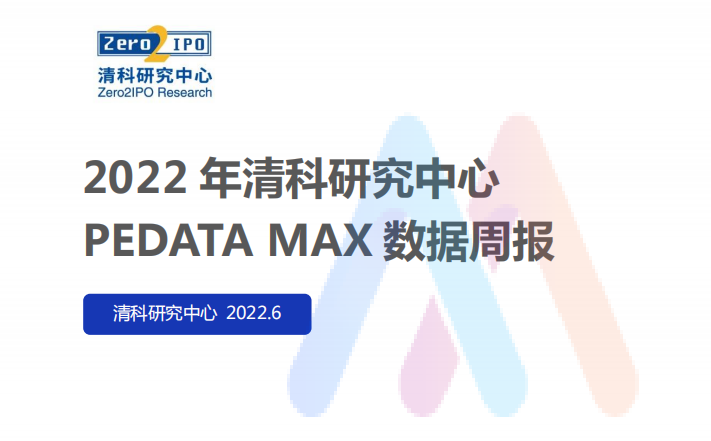 Zero2IPO
清科研究中心
Zero2IPO Research

2022 年清科研究中心
PEDATA MAX 数据周报

清科研究中心 2022.6